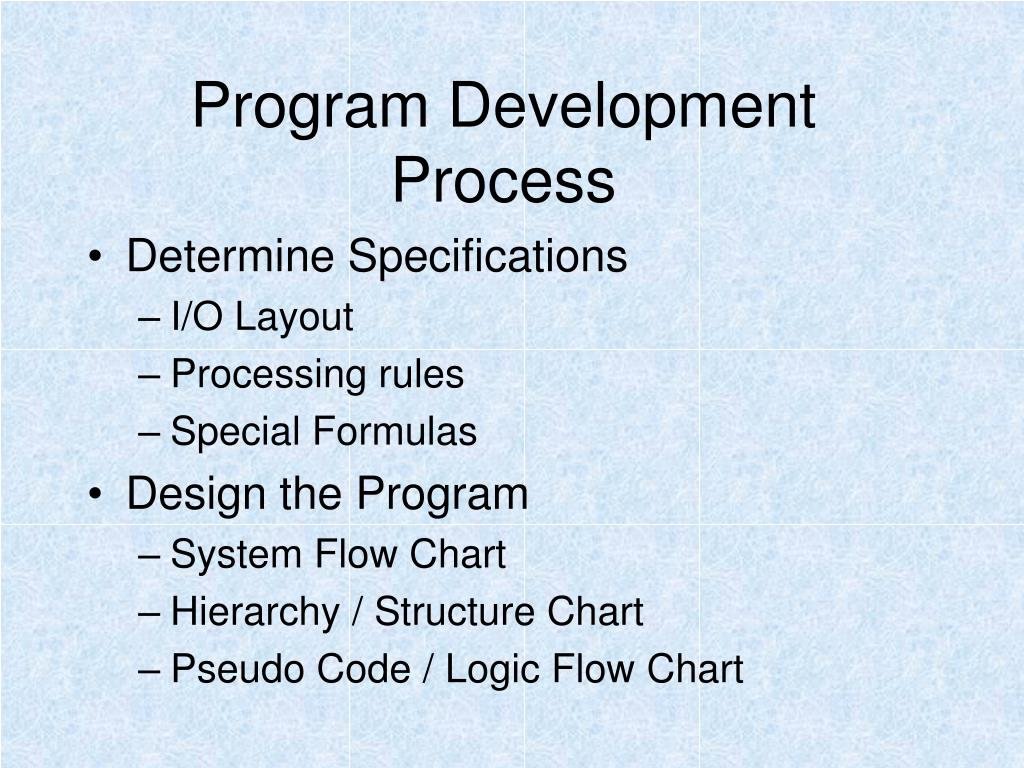 Program Development Process

• Determine Specifications
– I/O Layout
– Processing rules
– Special Formulas
• Design the Program
– System Flow Chart
– Hierarchy / Structure Chart
– Pseudo Code / Logic Flow Chart